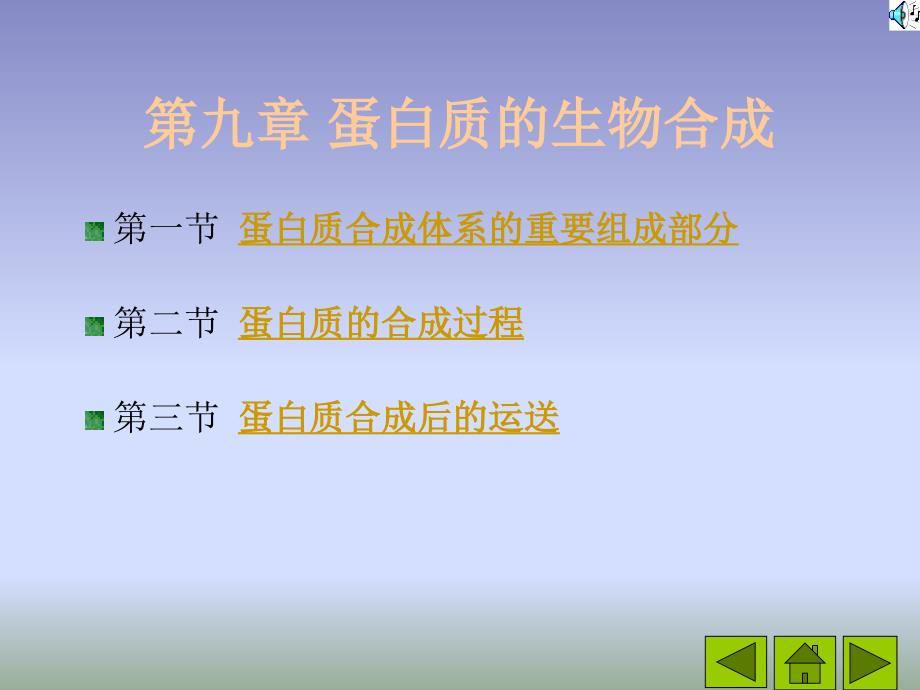 第九章 蛋白质的生物合成

第一节 蛋白质合成体系的重要组成部分

第二节 蛋白质的合成过程

第三节 蛋白质合成后的运送